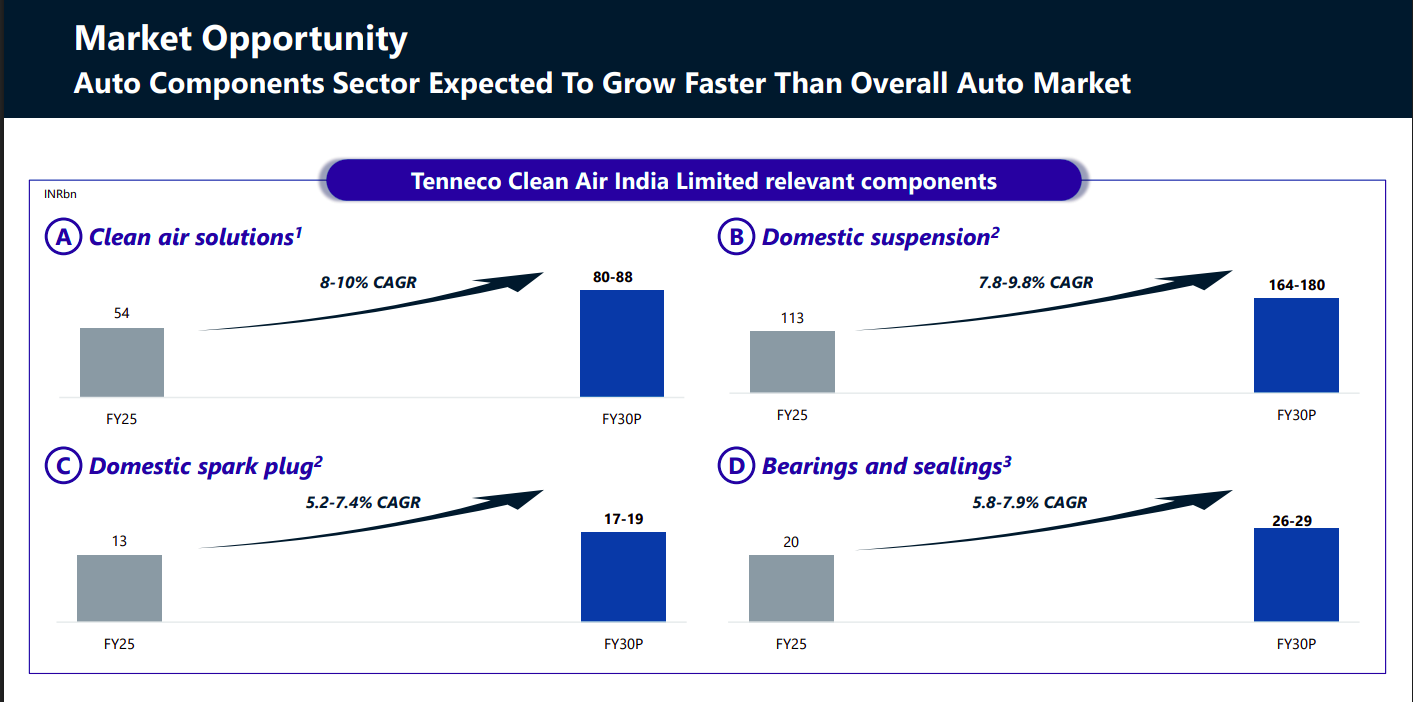 Market Opportunity
Auto Components Sector Expected To Grow Faster Than Overall Auto Market

Tenneco Clean Air India Limited relevant components

INRbn

A Clean air solutions$^1$

8-10% CAGR

54

80-88

FY25

FY30P

B Domestic suspension$^2$

7.8-9.8% CAGR

113

164-180

FY25

FY30P

C Domestic spark plug$^2$

5.2-7.4% CAGR

13

17-19

FY25

FY30P

D Bearings and sealings$^3$

5.8-7.9% CAGR

20

26-29

FY25

FY30P